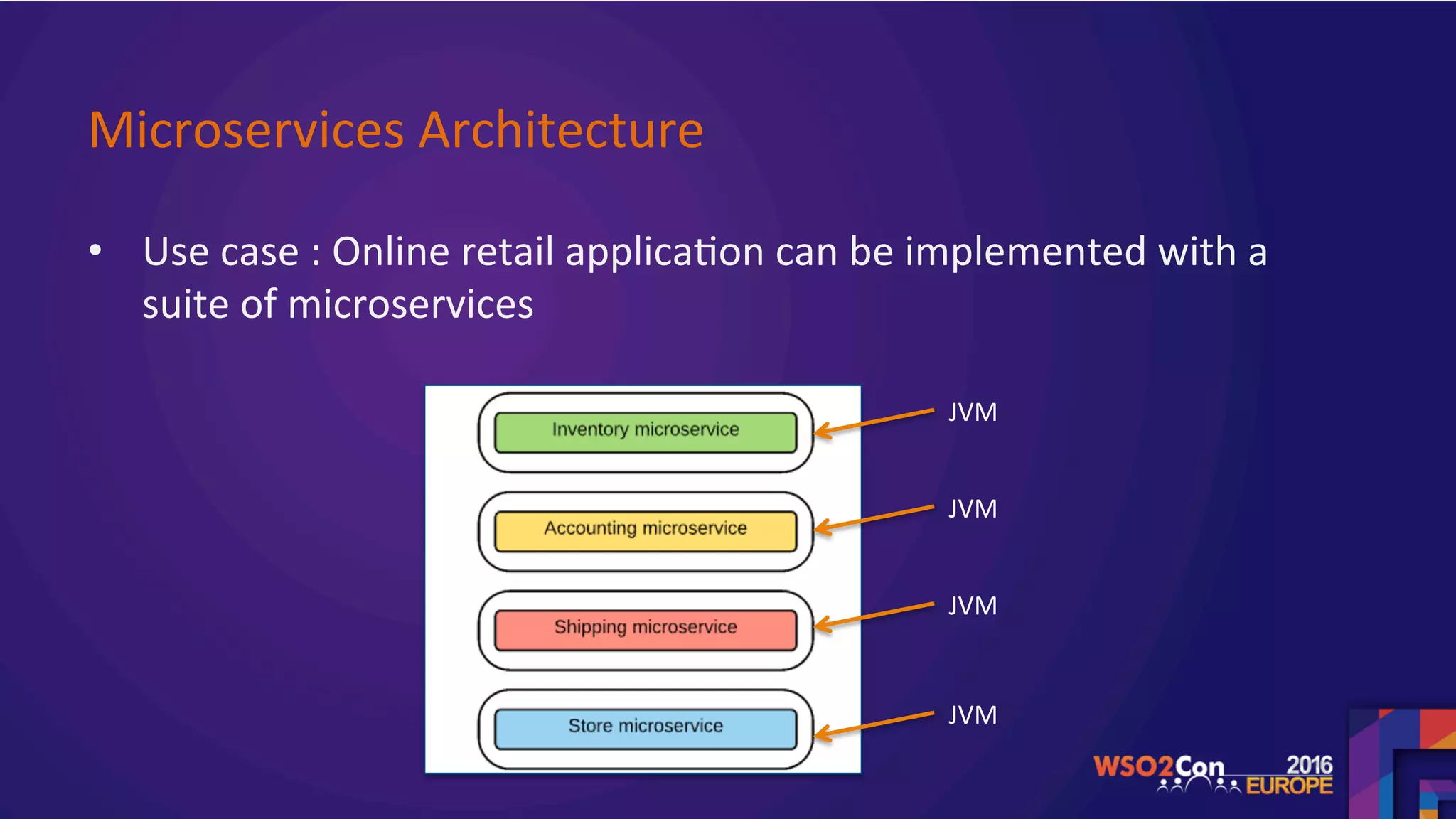 Microservices Architecture

• Use case : Online retail application can be implemented with a suite of microservices

Inventory microservice

JVM

Accounting microservice

JVM

Shipping microservice

JVM

Store microservice

JVM

WSO2Con 2016 EUROPE